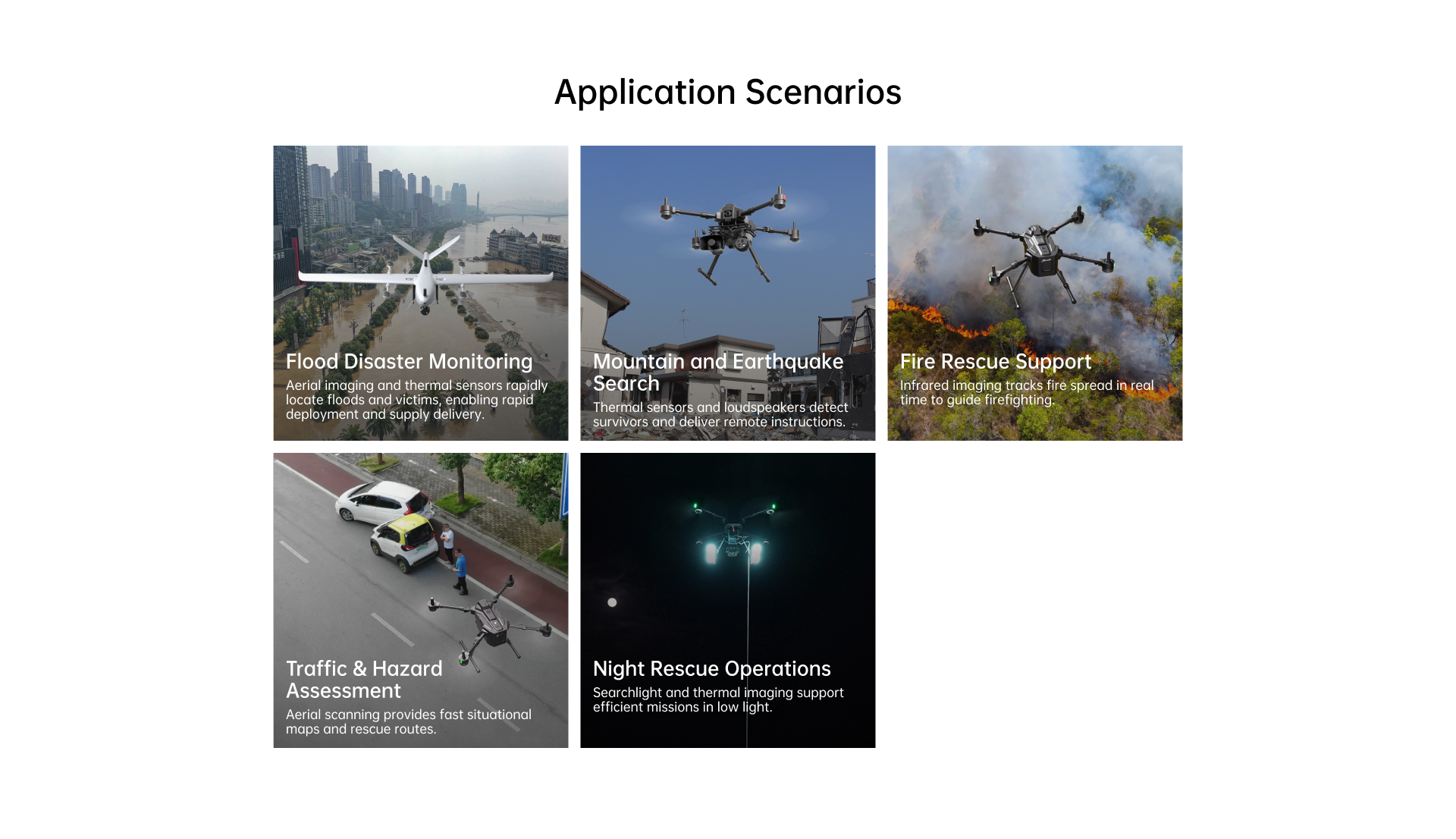 Application Scenarios

Flood Disaster Monitoring
Aerial imaging and thermal sensors rapidly locate floods and victims, enabling rapid deployment and supply delivery.

Mountain and Earthquake Search
Thermal sensors and loudspeakers detect survivors and deliver remote instructions.

Fire Rescue Support
Infrared imaging tracks fire spread in real time to guide firefighting.

Traffic & Hazard Assessment
Aerial scanning provides fast situational maps and rescue routes.

Night Rescue Operations
Searchlight and thermal imaging support efficient missions in low light.